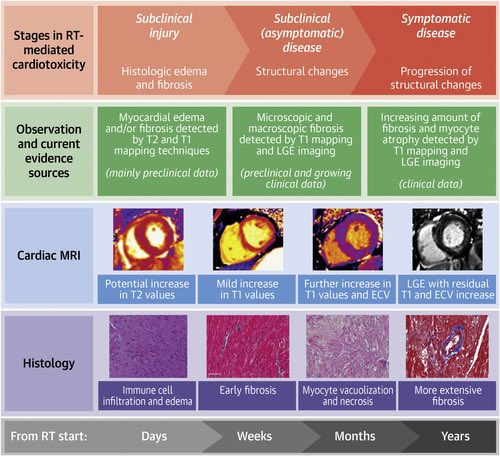 Stages in RT-mediated cardiotoxicity

Subclinical injury

Histologic edema and fibrosis

Subclinical (asymptomatic) disease

Structural changes

Symptomatic disease

Progression of structural changes

Observation and current evidence sources

Myocardial edema and/or fibrosis detected by T2 and T1 mapping techniques

(mainly preclinical data)

Microscopic and macroscopic fibrosis detected by T1 mapping and LGE imaging

(preclinical and growing clinical data)

Increasing amount of fibrosis and myocyte atrophy detected by T1 mapping and LGE imaging

(clinical data)

Cardiac MRI

Potential increase in T2 values

Mild increase in T1 values

Further increase in T1 values and ECV

LGE with residual T1 and ECV increase

Histology

Immune cell infiltration and edema

Early fibrosis

Myocyte vacuolization and necrosis

More extensive fibrosis

From RT start: Days Weeks Months Years